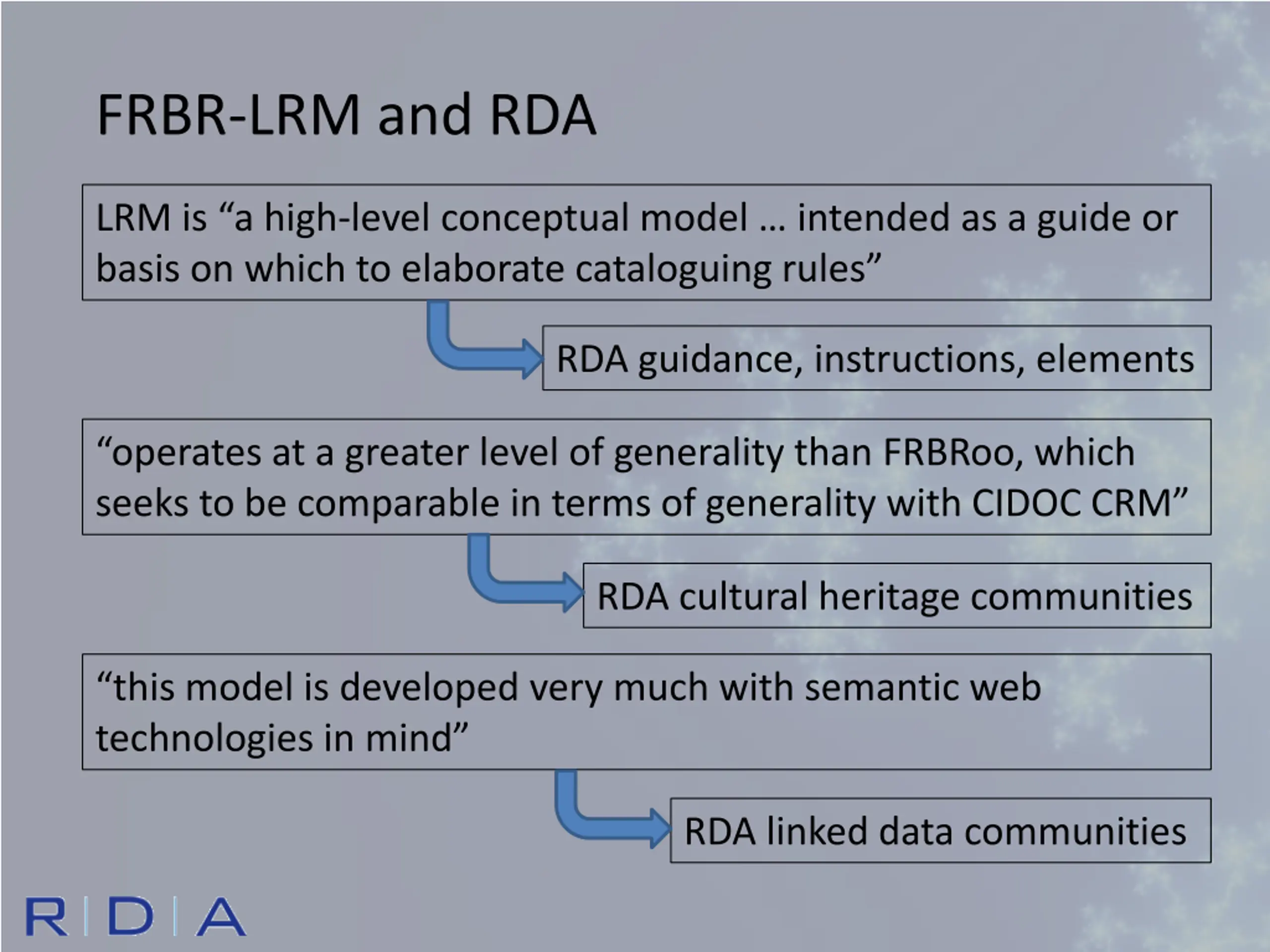 FRBR-LRM and RDA

LRM is “a high-level conceptual model … intended as a guide or basis on which to elaborate cataloguing rules”

RDA guidance, instructions, elements

“operates at a greater level of generality than FRBRoo, which seeks to be comparable in terms of generality with CIDOC CRM”

RDA cultural heritage communities

“this model is developed very much with semantic web technologies in mind”

RDA linked data communities

R|D|A